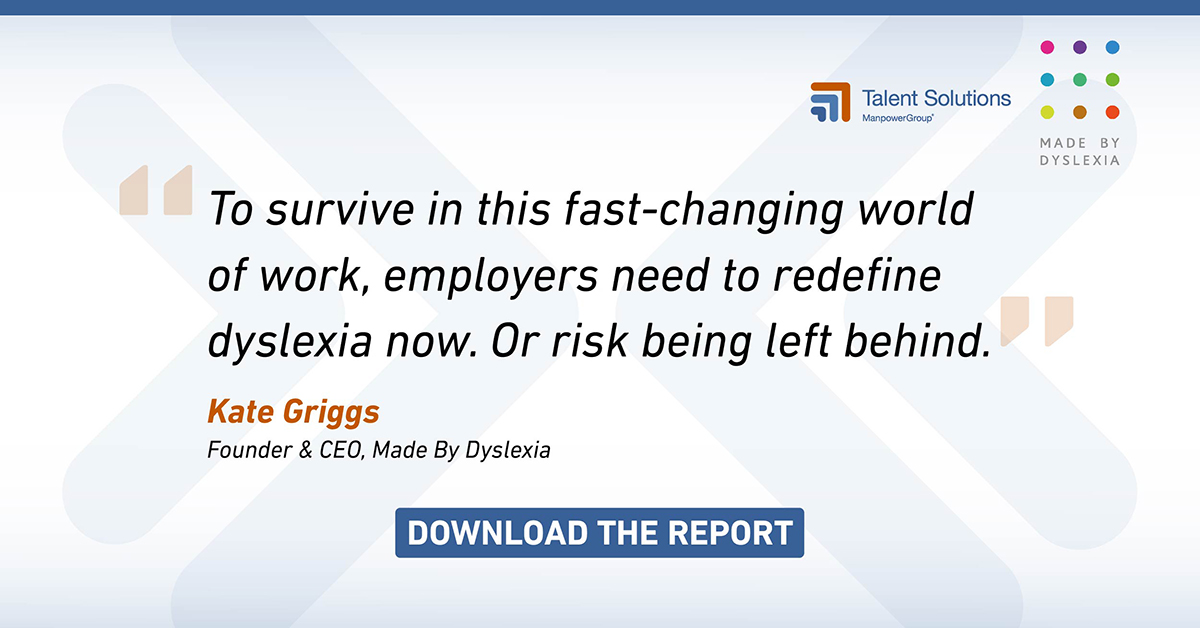 Talent Solutions
ManpowerGroup

MADE BY DYSLEXIA

"To survive in this fast-changing world of work, employers need to redefine dyslexia now. Or risk being left behind."

Kate Griggs
Founder & CEO, Made By Dyslexia

DOWNLOAD THE REPORT